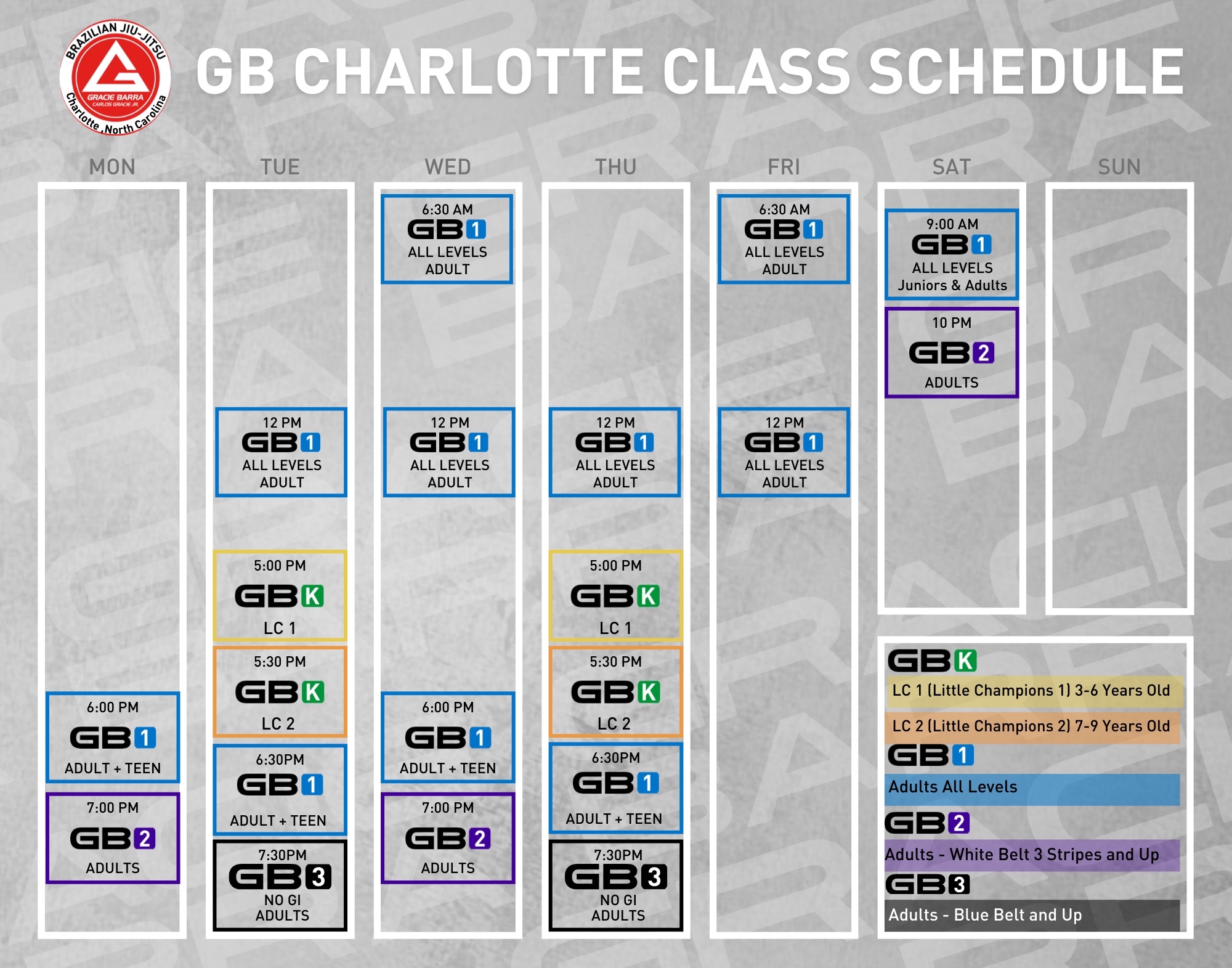 BRAZILIAN JIU-JITSU
GRACIE BARRA
CARLOS GRACIE JR.
Charlotte, North Carolina

GB CHARLOTTE CLASS SCHEDULE

MON

6:00 PM
GB1
ADULT + TEEN

7:00 PM
GB2
ADULTS

TUE

12 PM
GB1
ALL LEVELS
ADULT

5:00 PM
GBK
LC 1

5:30 PM
GBK
LC 2

6:30PM
GB1
ADULT + TEEN

7:30PM
GB3
NO GI
ADULTS

WED

6:30 AM
GB1
ALL LEVELS
ADULT

12 PM
GB1
ALL LEVELS
ADULT

6:00 PM
GB1
ADULT + TEEN

7:00 PM
GB2
ADULTS

THU

12 PM
GB1
ALL LEVELS
ADULT

5:00 PM
GBK
LC 1

5:30 PM
GBK
LC 2

6:30PM
GB1
ADULT + TEEN

7:30PM
GB3
NO GI
ADULTS

FRI

6:30 AM
GB1
ALL LEVELS
ADULT

12 PM
GB1
ALL LEVELS
ADULT

SAT

9:00 AM
GB1
ALL LEVELS
Juniors & Adults

10 PM
GB2
ADULTS

SUN

GBK
LC 1 (Little Champions 1) 3-6 Years Old
LC 2 (Little Champions 2) 7-9 Years Old
GB1
Adults All Levels
GB2
Adults - White Belt 3 Stripes and Up
GB3
Adults - Blue Belt and Up